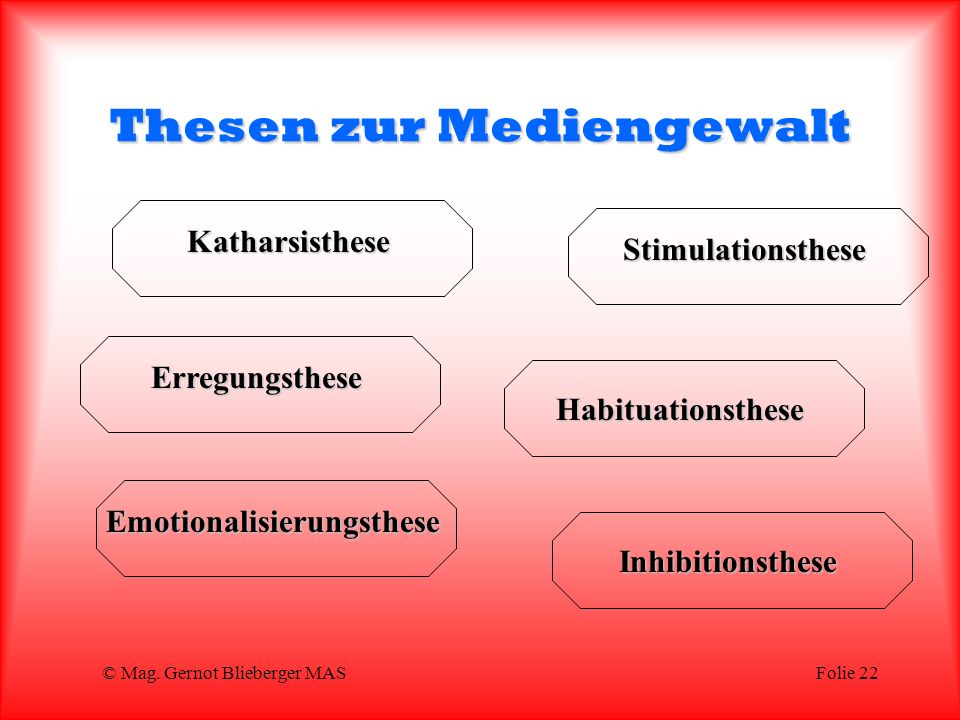 Thesen zur Mediengewalt

Katharsisthese

Stimulationsthese

Erregungsthese

Habituationsthese

Emotionalisierungsthese

Inhibitionsthese

© Mag. Gernot Blieberger MAS

Folie 22